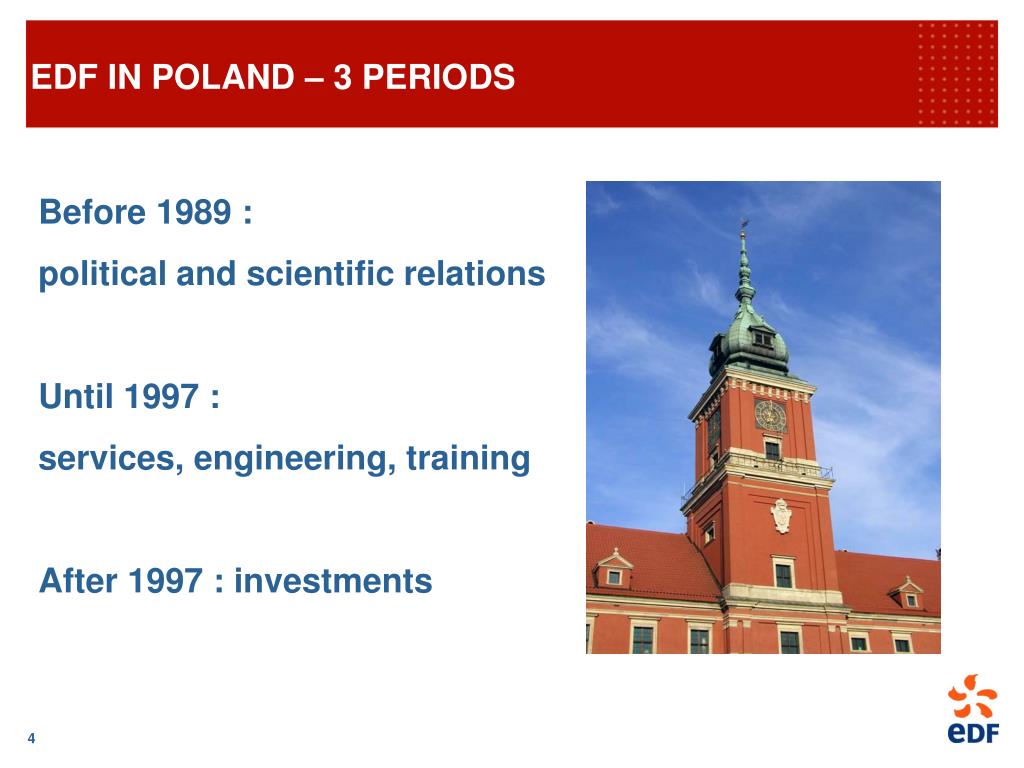 EDF IN POLAND – 3 PERIODS

Before 1989 :
political and scientific relations

Until 1997 :
services, engineering, training

After 1997 : investments

4

eDF